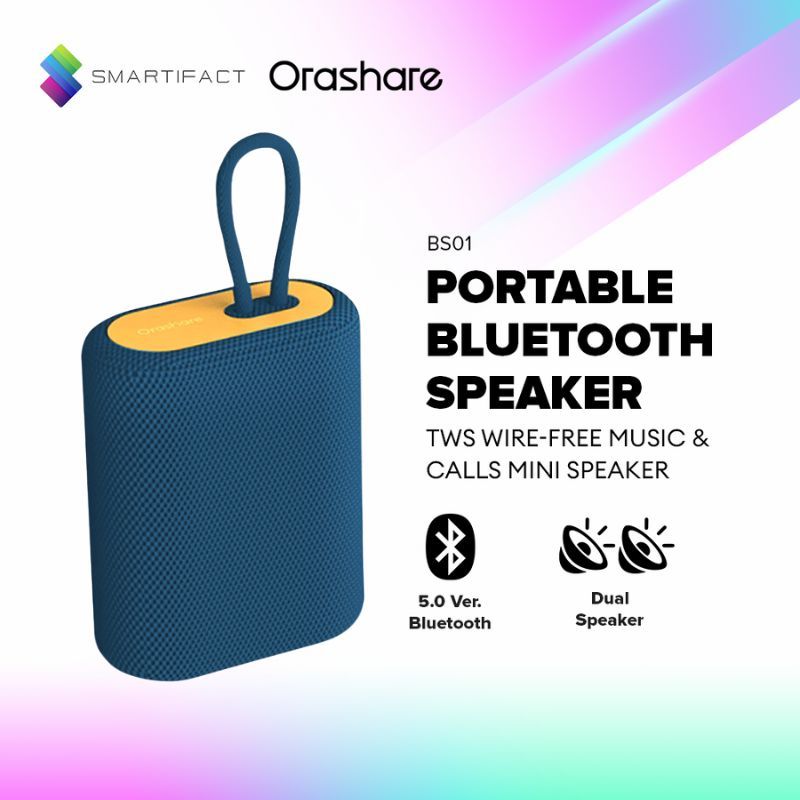 SMARTIFACT Orashare

Orashare

BS01

PORTABLE BLUETOOTH SPEAKER

TWS WIRE-FREE MUSIC & CALLS MINI SPEAKER

5.0 Ver. Bluetooth

Dual Speaker